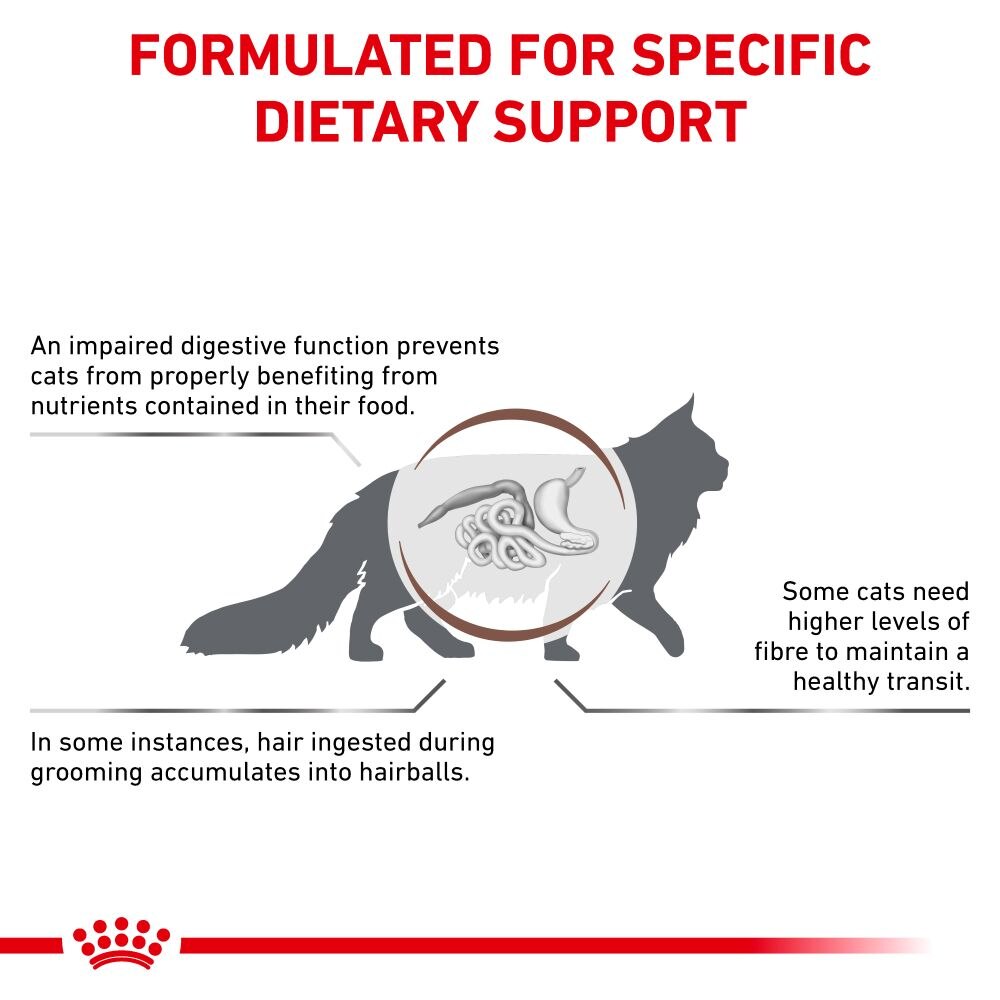 FORMULATED FOR SPECIFIC DIETARY SUPPORT

An impaired digestive function prevents cats from properly benefiting from nutrients contained in their food.

Some cats need higher levels of fibre to maintain a healthy transit.

In some instances, hair ingested during grooming accumulates into hairballs.